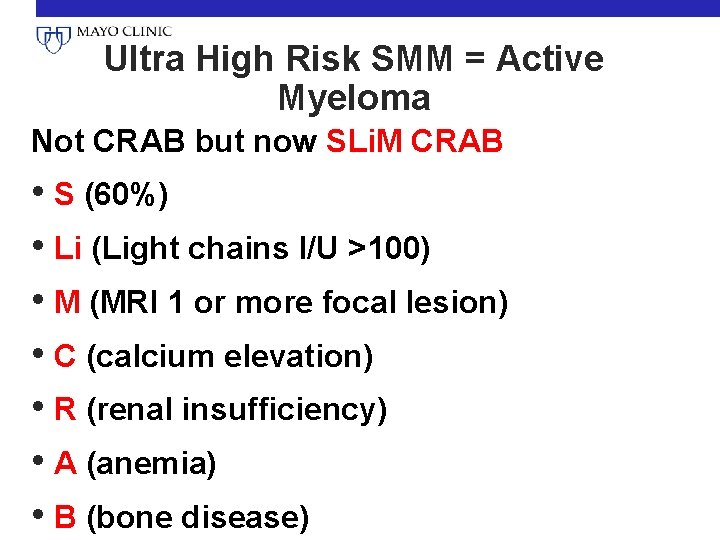 MAYO CLINIC

Ultra High Risk SMM = Active Myeloma

Not CRAB but now SLiM CRAB

• S (60%)
• Li (Light chains I/U >100)
• M (MRI 1 or more focal lesion)
• C (calcium elevation)
• R (renal insufficiency)
• A (anemia)
• B (bone disease)